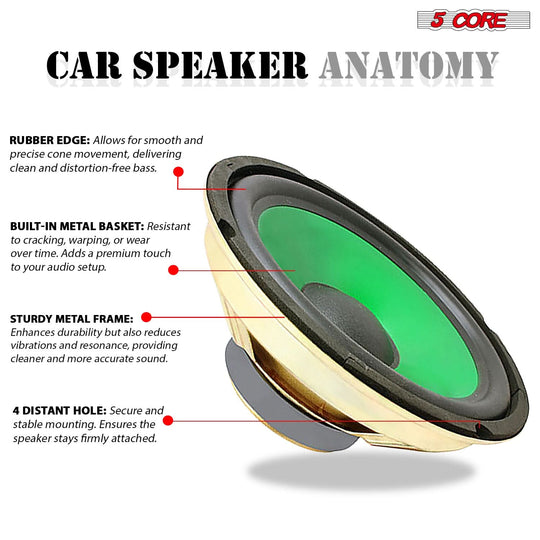 5 CORE

CAR SPEAKER ANATOMY

RUBBER EDGE: Allows for smooth and precise cone movement, delivering clean and distortion-free bass.

BUILT-IN METAL BASKET: Resistant to cracking, warping, or wear over time. Adds a premium touch to your audio setup.

STURDY METAL FRAME: Enhances durability but also reduces vibrations and resonance, providing cleaner and more accurate sound.

4 DISTANT HOLE: Secure and stable mounting. Ensures the speaker stays firmly attached.